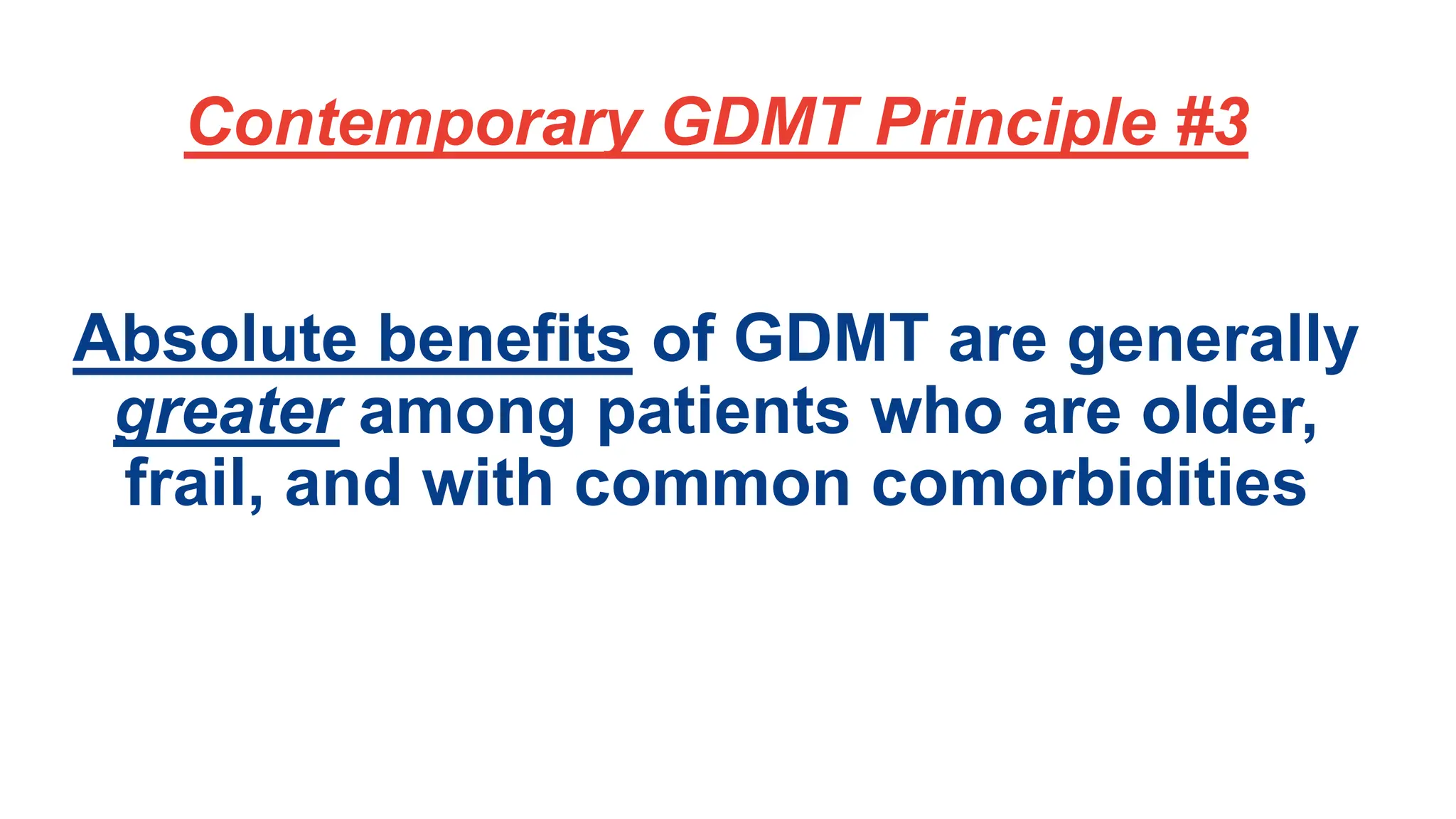 Contemporary GDMT Principle #3

Absolute benefits of GDMT are generally greater among patients who are older, frail, and with common comorbidities